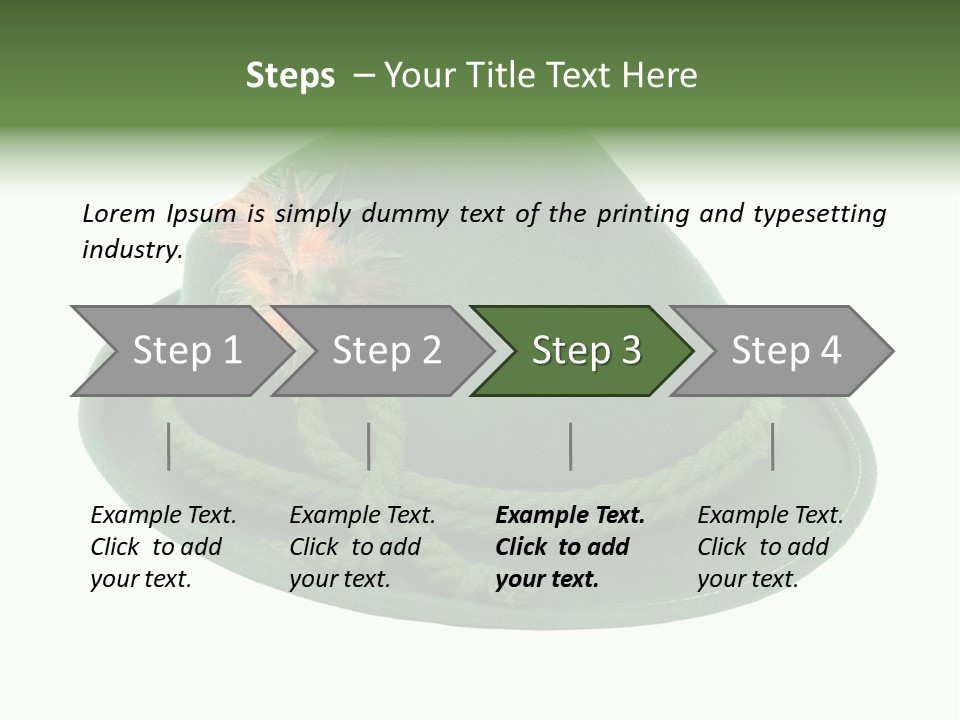 Steps – Your Title Text Here

Lorem Ipsum is simply dummy text of the printing and typesetting industry.

Step 1

Step 2

Step 3

Step 4

Example Text. Click to add your text.

Example Text. Click to add your text.

Example Text. Click to add your text.

Example Text. Click to add your text.